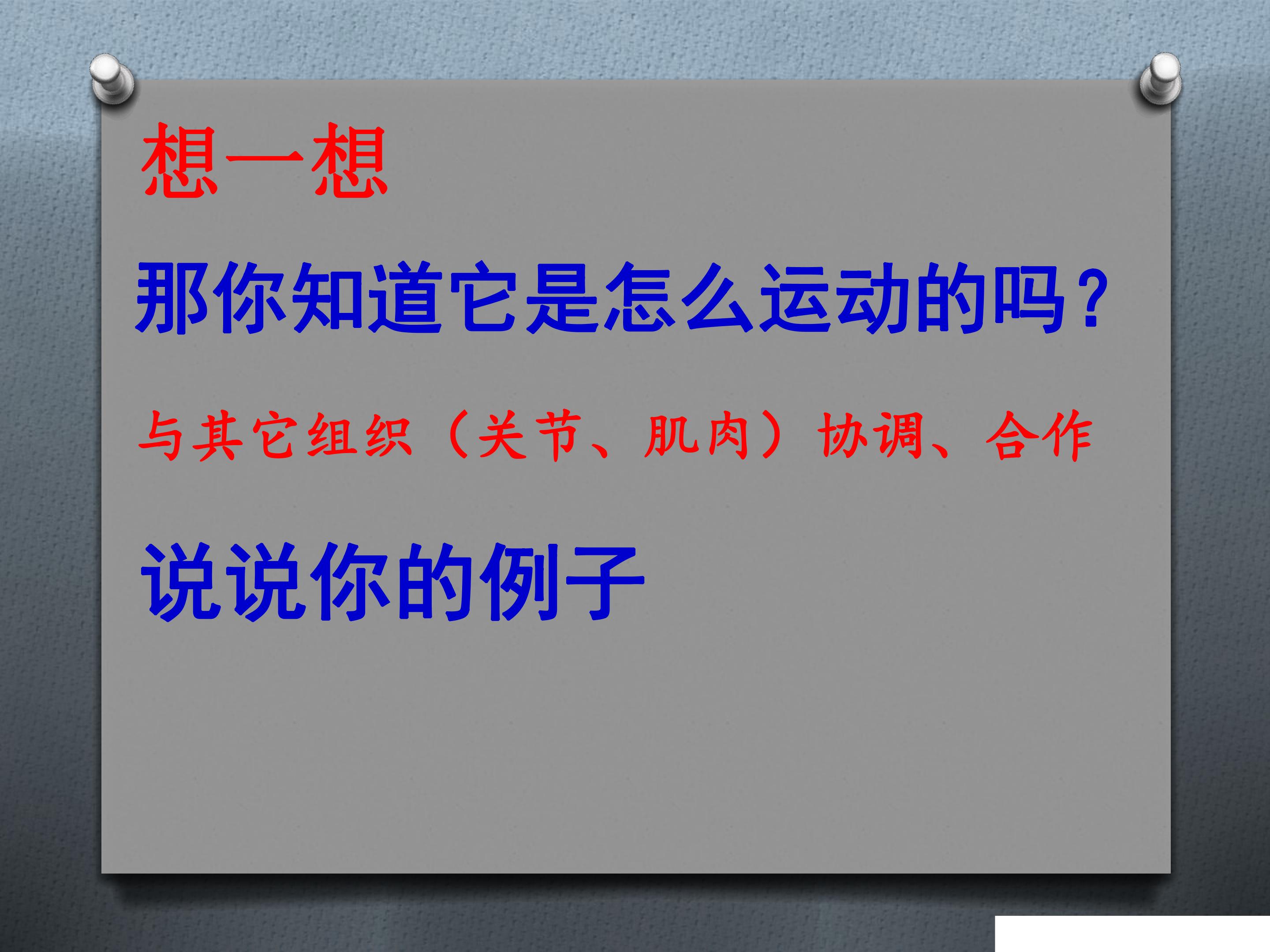 想一想

那你知道它是怎么运动的吗？

与其它组织（关节、肌肉）协调、合作

说说你的例子